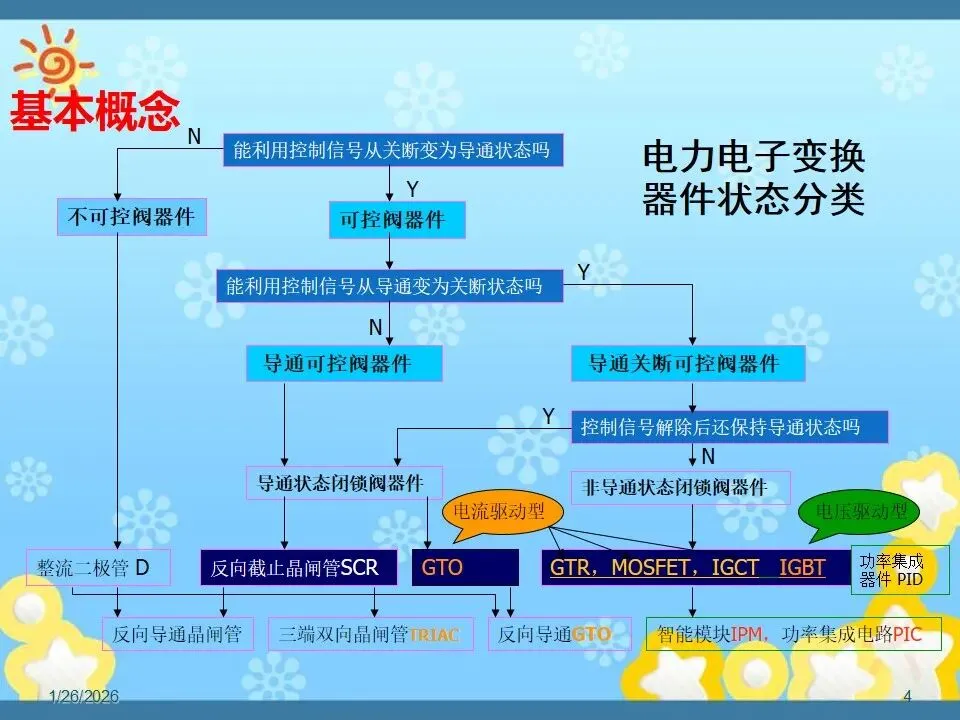 基本概念

电力电子变换器件状态分类

N
能利用控制信号从关断变为导通状态吗
Y

不可控阀器件

可控阀器件

能利用控制信号从导通变为关断状态吗
Y
N

导通可控阀器件

导通关断可控阀器件

Y
控制信号解除后还保持导通状态吗
N

导通状态闭锁阀器件

非导通状态闭锁阀器件

电流驱动型

电压驱动型

整流二极管 D

反向截止晶闸管SCR

GTO

GTR，MOSFET，IGCT IGBT

功率集成器件 PID

反向导通晶闸管

三端双向晶闸管TRIAC

反向导通GTO

智能模块IPM，功率集成电路PIC

1/26/2026

4